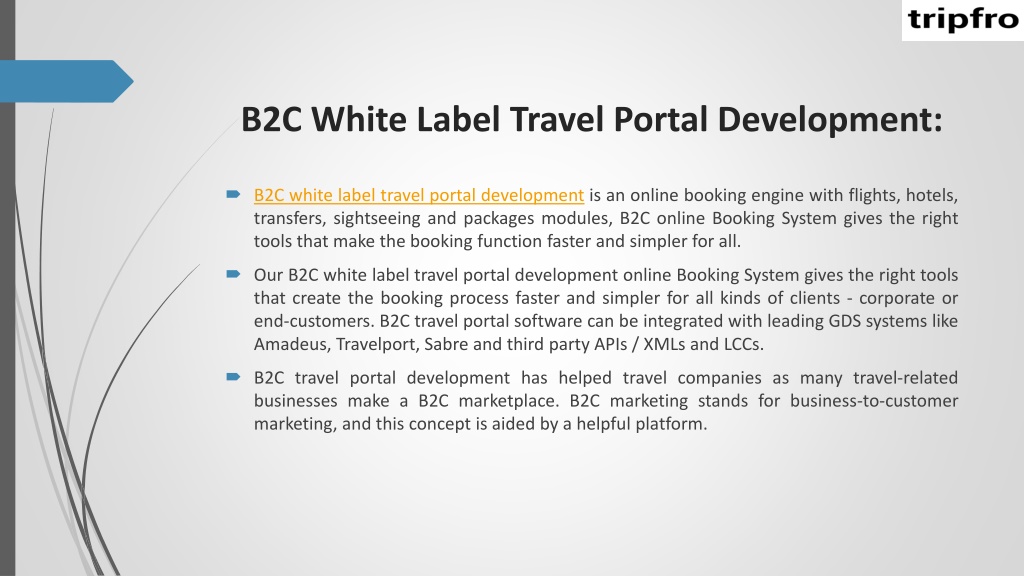 tripfro

B2C White Label Travel Portal Development:

B2C white label travel portal development is an online booking engine with flights, hotels, transfers, sightseeing and packages modules, B2C online Booking System gives the right tools that make the booking function faster and simpler for all.

Our B2C white label travel portal development online Booking System gives the right tools that create the booking process faster and simpler for all kinds of clients - corporate or end-customers. B2C travel portal software can be integrated with leading GDS systems like Amadeus, Travelport, Sabre and third party APIs / XMLs and LCCs.

B2C travel portal development has helped travel companies as many travel-related businesses make a B2C marketplace. B2C marketing stands for business-to-customer marketing, and this concept is aided by a helpful platform.